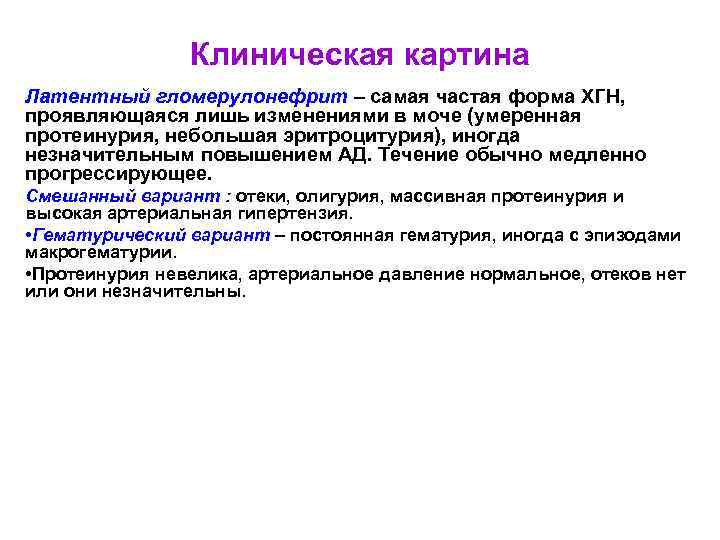 Клиническая картина

Латентный гломерулонефрит – самая частая форма ХГН, проявляющаяся лишь изменениями в моче (умеренная протеинурия, небольшая эритроцитурия), иногда незначительным повышением АД. Течение обычно медленно прогрессирующее.

Смешанный вариант : отеки, олигурия, массивная протеинурия и высокая артериальная гипертензия.

•Гематурический вариант – постоянная гематурия, иногда с эпизодами макрогематурии.

•Протеинурия невелика, артериальное давление нормальное, отеков нет или они незначительны.